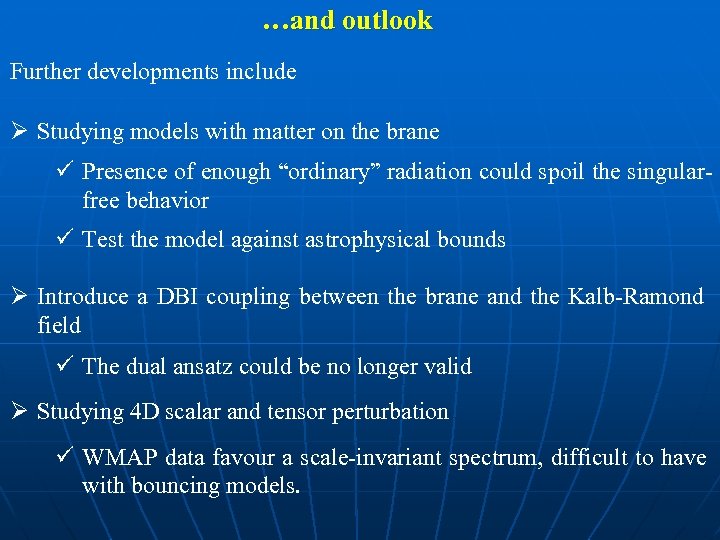 …and outlook

Further developments include

➢ Studying models with matter on the brane

✓ Presence of enough “ordinary” radiation could spoil the singular-free behavior

✓ Test the model against astrophysical bounds

➢ Introduce a DBI coupling between the brane and the Kalb-Ramond field

✓ The dual ansatz could be no longer valid

➢ Studying 4D scalar and tensor perturbation

✓ WMAP data favour a scale-invariant spectrum, difficult to have with bouncing models.